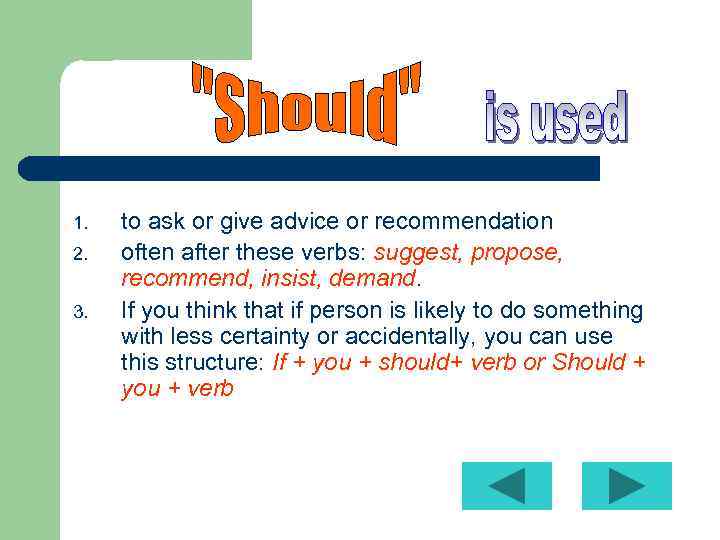 "Should" is used

1. to ask or give advice or recommendation
2. often after these verbs: suggest, propose, recommend, insist, demand.
3. If you think that if person is likely to do something with less certainty or accidentally, you can use this structure: If + you + should+ verb or Should + you + verb